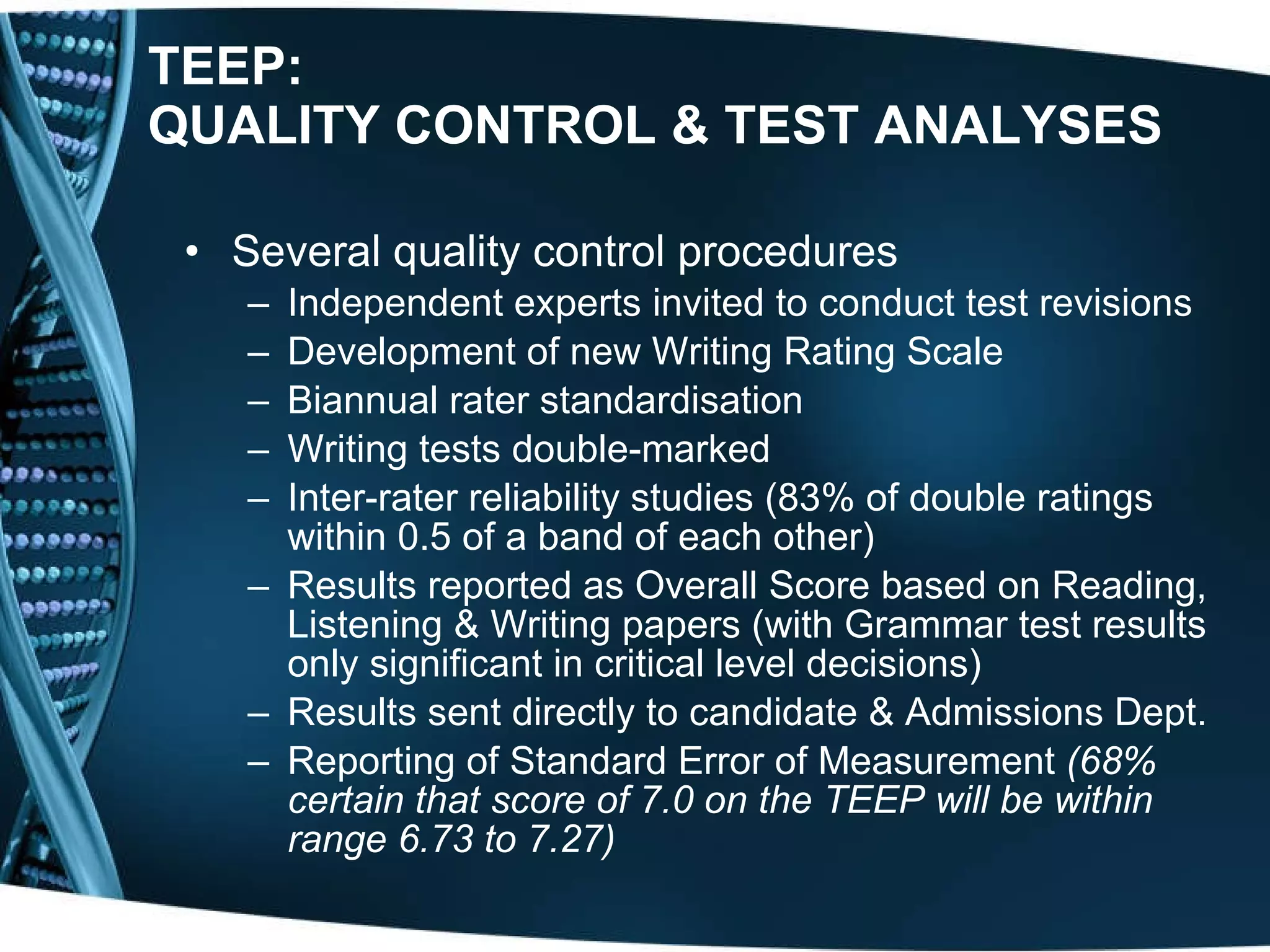 TEEP:
QUALITY CONTROL & TEST ANALYSES

• Several quality control procedures
– Independent experts invited to conduct test revisions
– Development of new Writing Rating Scale
– Biannual rater standardisation
– Writing tests double-marked
– Inter-rater reliability studies (83% of double ratings within 0.5 of a band of each other)
– Results reported as Overall Score based on Reading, Listening & Writing papers (with Grammar test results only significant in critical level decisions)
– Results sent directly to candidate & Admissions Dept.
– Reporting of Standard Error of Measurement (68% certain that score of 7.0 on the TEEP will be within range 6.73 to 7.27)